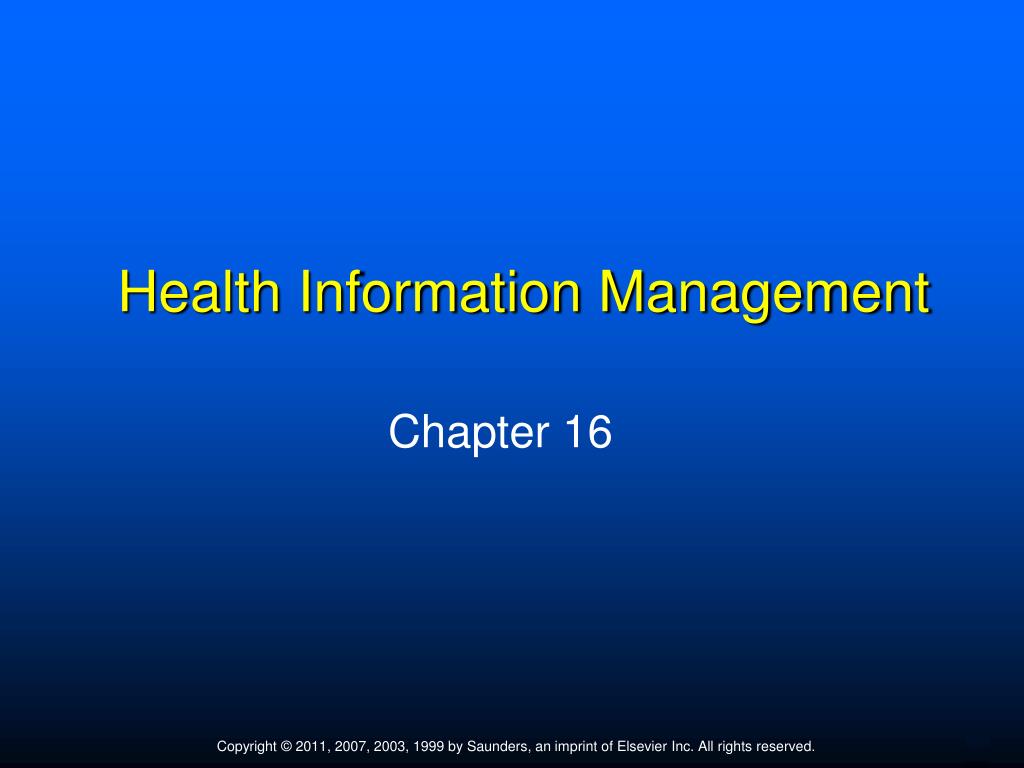 Health Information Management

Chapter 16

Copyright © 2011, 2007, 2003, 1999 by Saunders, an imprint of Elsevier Inc. All rights reserved.